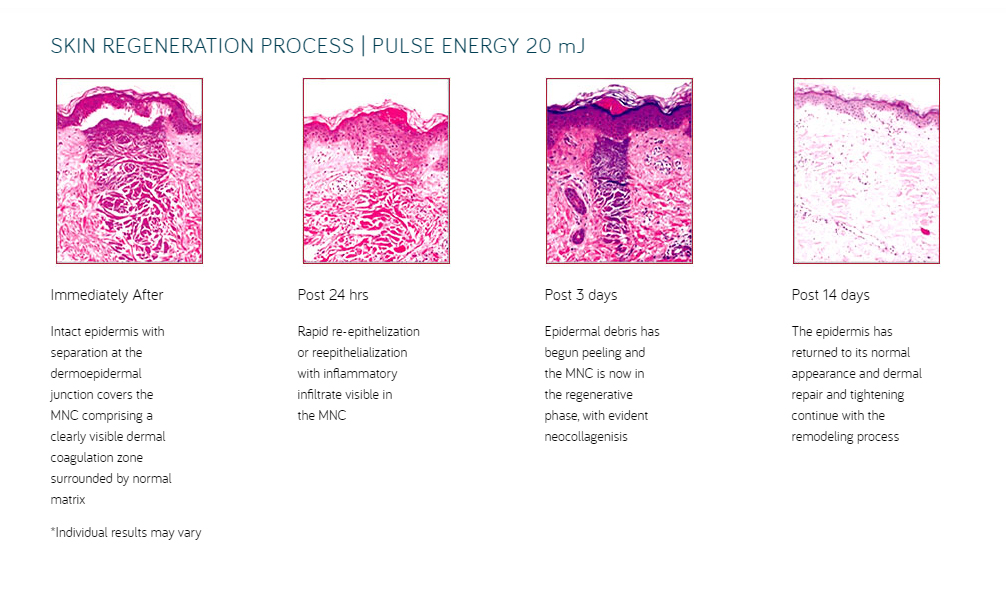 SKIN REGENERATION PROCESS | PULSE ENERGY 20 mJ

Immediately After

Intact epidermis with separation at the dermoepidermal junction covers the MNC comprising a clearly visible dermal coagulation zone surrounded by normal matrix

*Individual results may vary

Post 24 hrs

Rapid re-epithelization or reepithelialization with inflammatory infiltrate visible in the MNC

Post 3 days

Epidermal debris has begun peeling and the MNC is now in the regenerative phase, with evident neocollagenisis

Post 14 days

The epidermis has returned to its normal appearance and dermal repair and tightening continue with the remodeling process